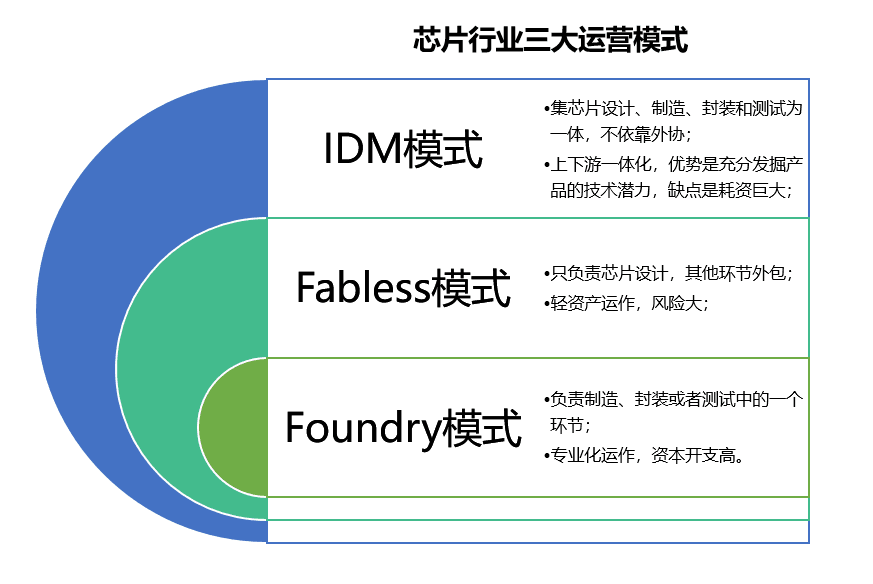 芯片行业三大运营模式

IDM模式

•集芯片设计、制造、封装和测试为一体，不依靠外协；
•上下游一体化，优势是充分发掘产品的技术潜力，缺点是耗资巨大；

Fabless模式

•只负责芯片设计，其他环节外包；
•轻资产运作，风险大；

Foundry模式

•负责制造、封装或者测试中的一个环节；
•专业化运作，资本开支高。